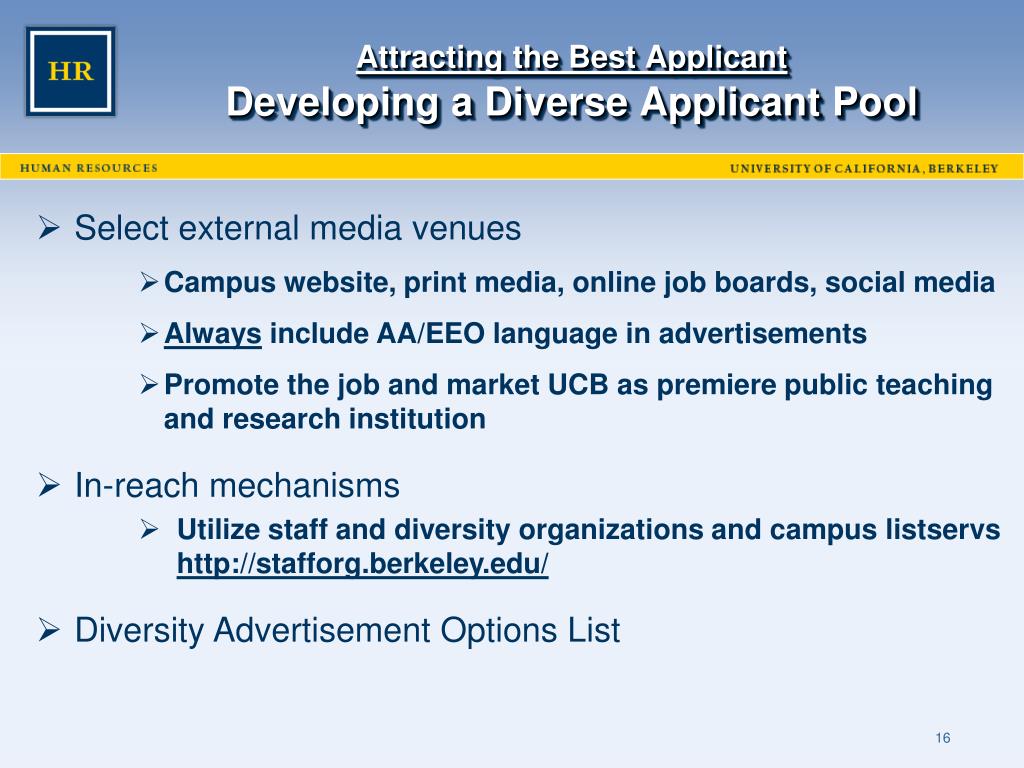 HR

Attracting the Best Applicant
Developing a Diverse Applicant Pool

HUMAN RESOURCES

UNIVERSITY OF CALIFORNIA, BERKELEY

➢ Select external media venues

➢ Campus website, print media, online job boards, social media

➢ Always include AA/EEO language in advertisements

➢ Promote the job and market UCB as premiere public teaching and research institution

➢ In-reach mechanisms

➢ Utilize staff and diversity organizations and campus listservs http://stafforg.berkeley.edu/

➢ Diversity Advertisement Options List

16